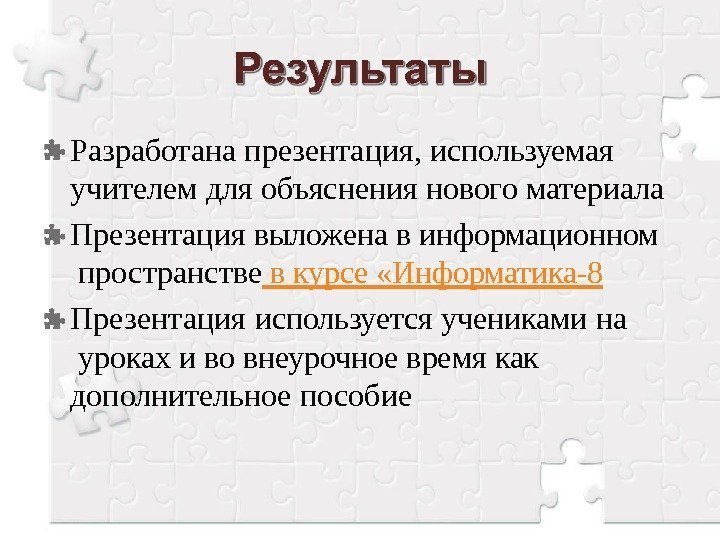 Результаты

Разработана презентация, используемая учителем для объяснения нового материала

Презентация выложена в информационном пространстве в курсе «Информатика-8

Презентация используется учениками на уроках и во внеурочное время как дополнительное пособие